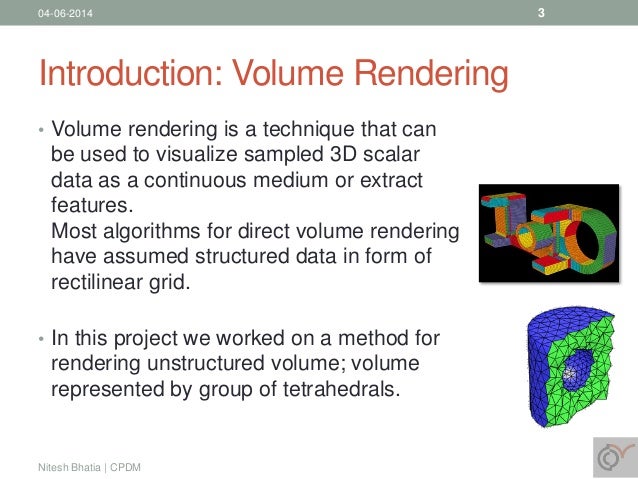 04-06-2014

3

Introduction: Volume Rendering

• Volume rendering is a technique that can be used to visualize sampled 3D scalar data as a continuous medium or extract features.
Most algorithms for direct volume rendering have assumed structured data in form of rectilinear grid.

• In this project we worked on a method for rendering unstructured volume; volume represented by group of tetrahedrals.

Nitesh Bhatia | CPDM